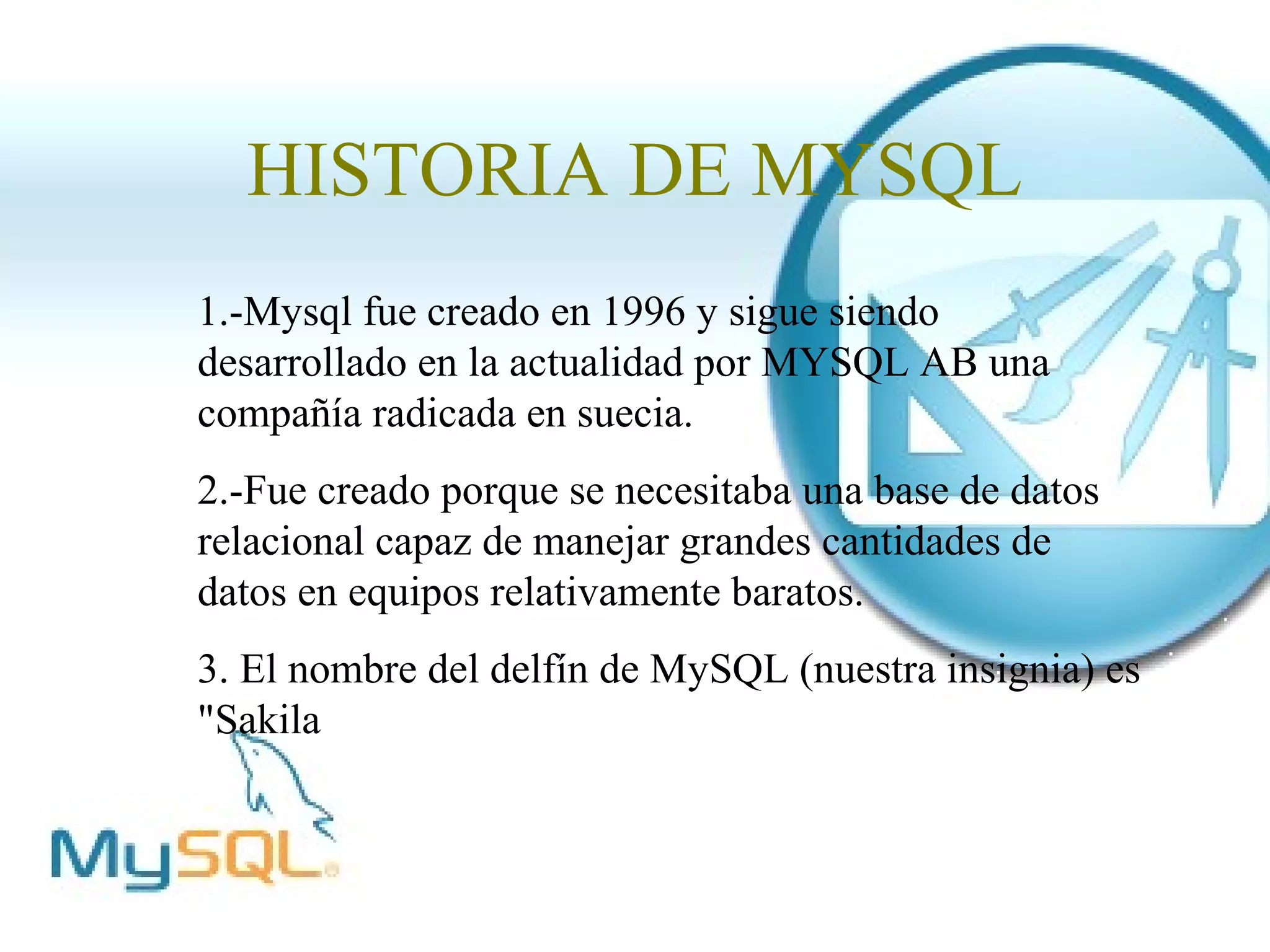 HISTORIA DE MYSQL

1.-Mysql fue creado en 1996 y sigue siendo desarrollado en la actualidad por MYSQL AB una compañía radicada en suecia.

2.-Fue creado porque se necesitaba una base de datos relacional capaz de manejar grandes cantidades de datos en equipos relativamente baratos.

3. El nombre del delfín de MySQL (nuestra insignia) es "Sakila

MySQL